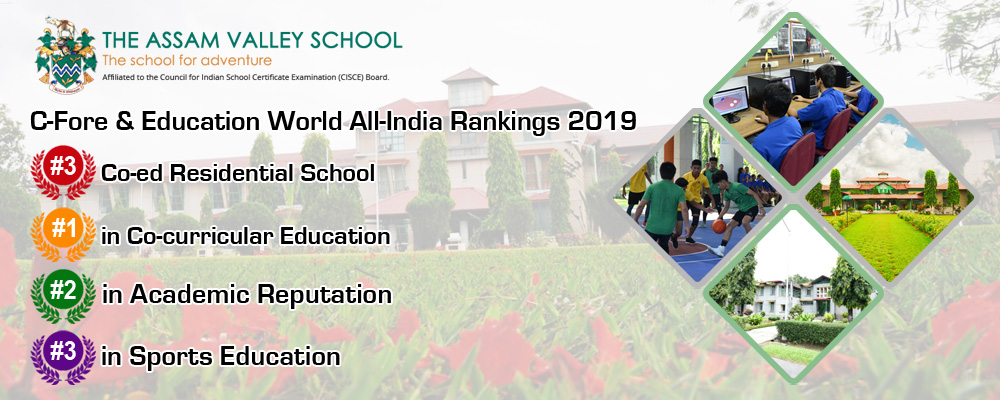 THE ASSAM VALLEY SCHOOL
The school for adventure
Affiliated to the Council for Indian School Certificate Examination (CISCE) Board.

C-Fore & Education World All-India Rankings 2019

#3 Co-ed Residential School

#1 in Co-curricular Education

#2 in Academic Reputation

#3 in Sports Education